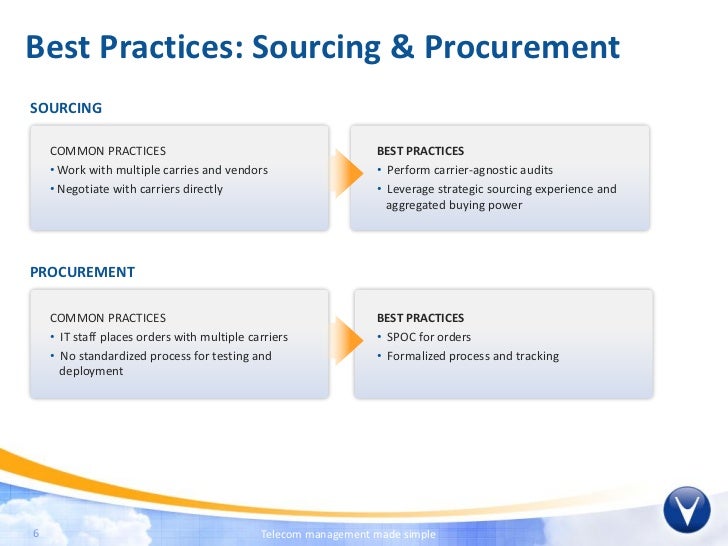 Best Practices: Sourcing & Procurement

SOURCING

COMMON PRACTICES
• Work with multiple carries and vendors
• Negotiate with carriers directly

BEST PRACTICES
• Perform carrier-agnostic audits
• Leverage strategic sourcing experience and aggregated buying power

PROCUREMENT

COMMON PRACTICES
• IT staff places orders with multiple carriers
• No standardized process for testing and deployment

BEST PRACTICES
• SPOC for orders
• Formalized process and tracking

6

Telecom management made simple